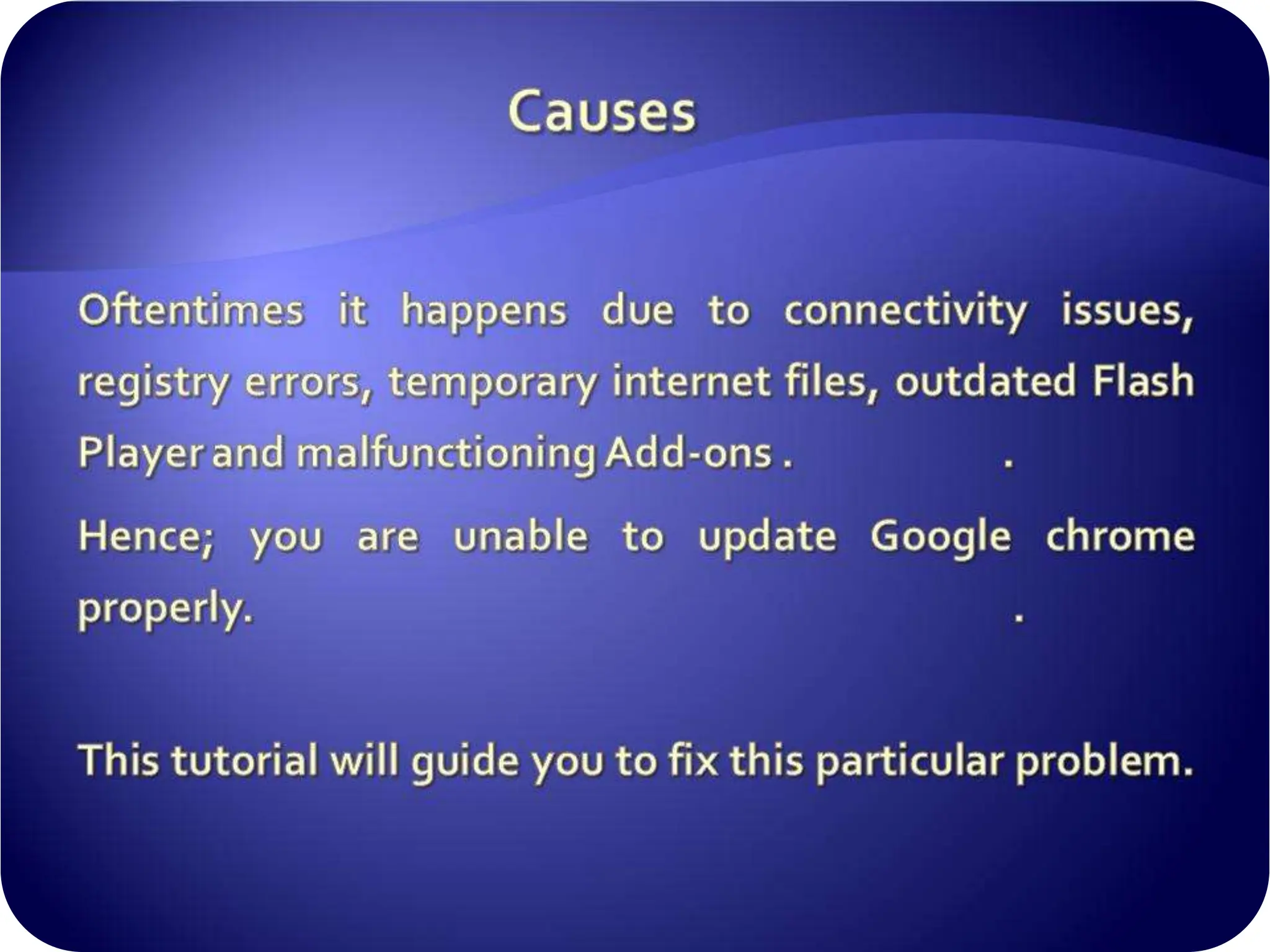 Causes

Oftentimes it happens due to connectivity issues, registry errors, temporary internet files, outdated Flash Player and malfunctioning Add-ons . .

Hence; you are unable to update Google chrome properly. .

This tutorial will guide you to fix this particular problem.